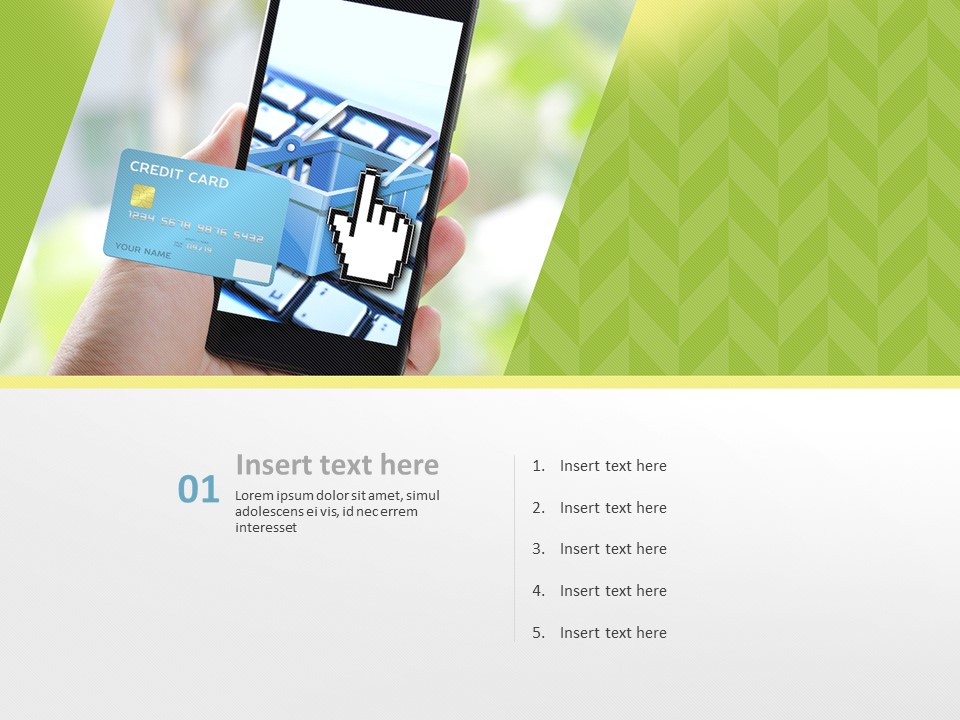 CREDIT CARD
1234 5678 9876 5432
YOUR NAME

01
Insert text here
Lorem ipsum dolor sit amet, simul adolescens ei vis, id nec errem interesset

1. Insert text here
2. Insert text here
3. Insert text here
4. Insert text here
5. Insert text here